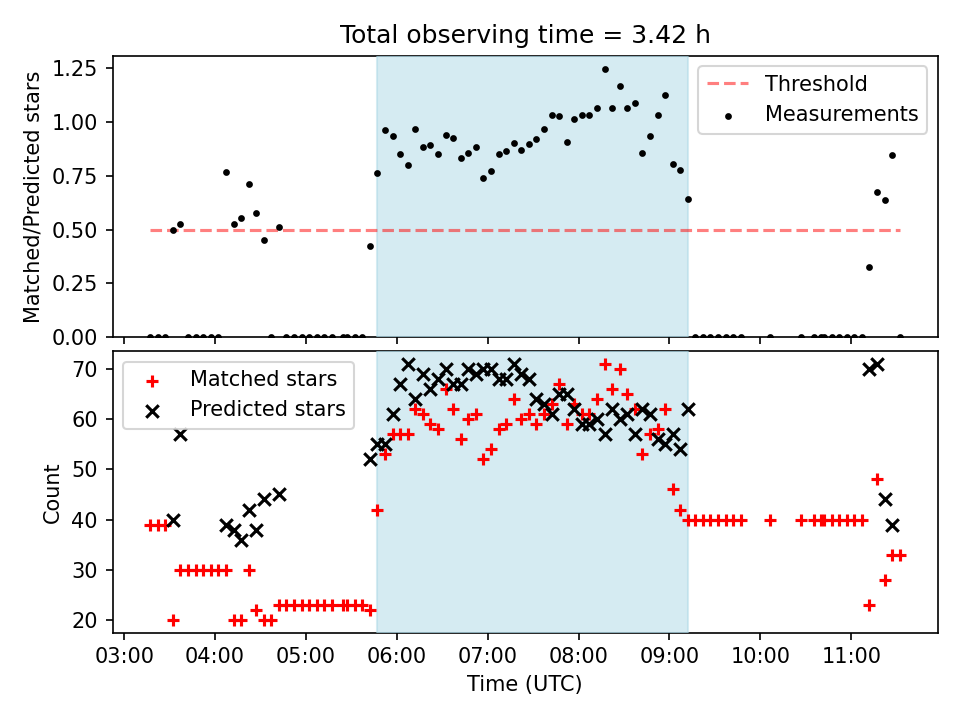 Total observing time = 3.42 h

Matched/Predicted stars

1.25
1.00
0.75
0.50
0.25
0.00

Threshold
Measurements

Count

70
60
50
40
30
20

Matched stars
Predicted stars

03:00 04:00 05:00 06:00 07:00 08:00 09:00 10:00 11:00

Time (UTC)